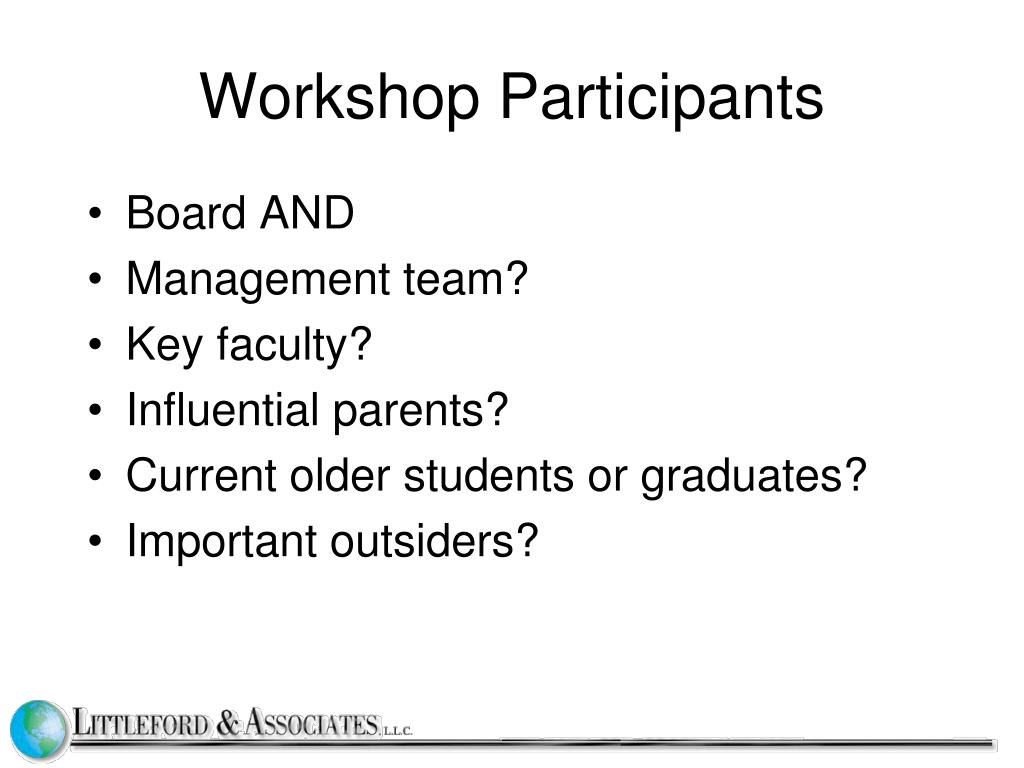 Workshop Participants

• Board AND
• Management team?
• Key faculty?
• Influential parents?
• Current older students or graduates?
• Important outsiders?

LITTLEFORD & ASSOCIATES, L.L.C.